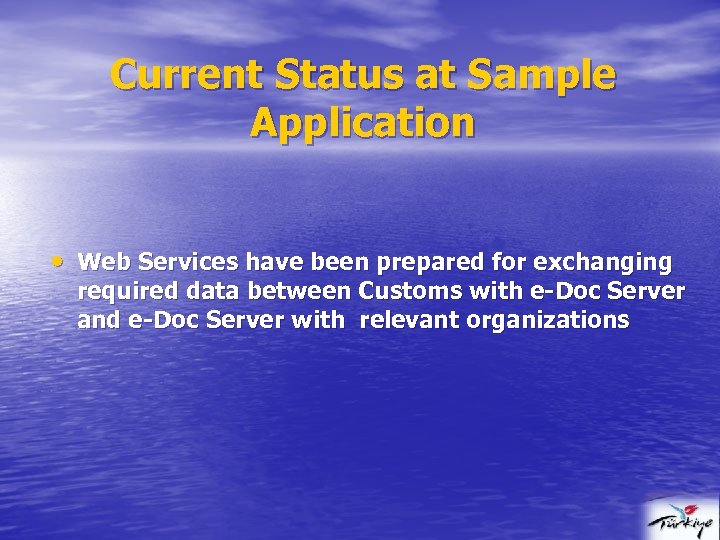 Current Status at Sample Application

• Web Services have been prepared for exchanging required data between Customs with e-Doc Server and e-Doc Server with relevant organizations

Türkiye